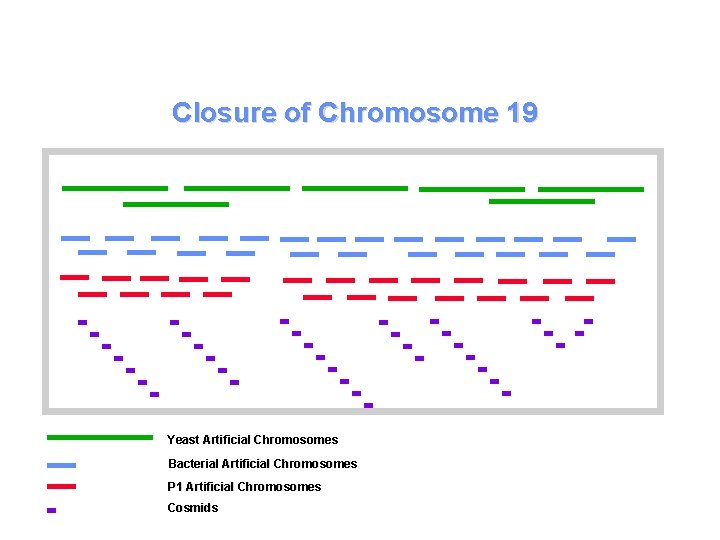 Closure of Chromosome 19

Yeast Artificial Chromosomes

Bacterial Artificial Chromosomes

P1 Artificial Chromosomes

Cosmids